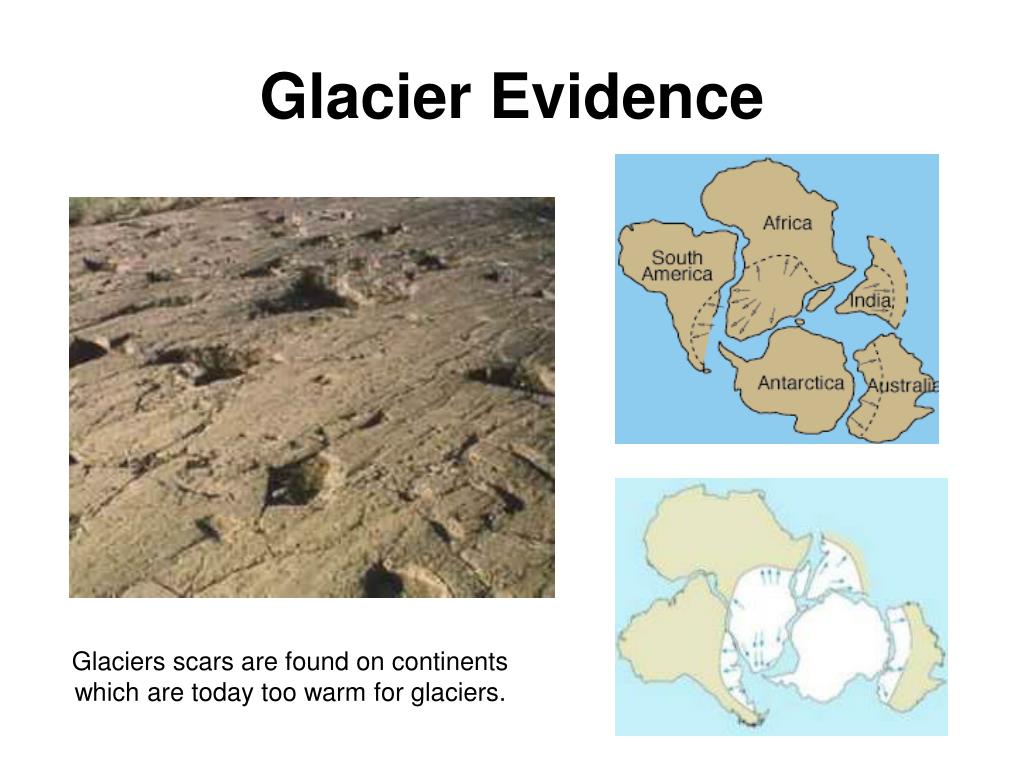 Glacier Evidence

Africa

South America

India

Antarctica

Australia

Glaciers scars are found on continents which are today too warm for glaciers.